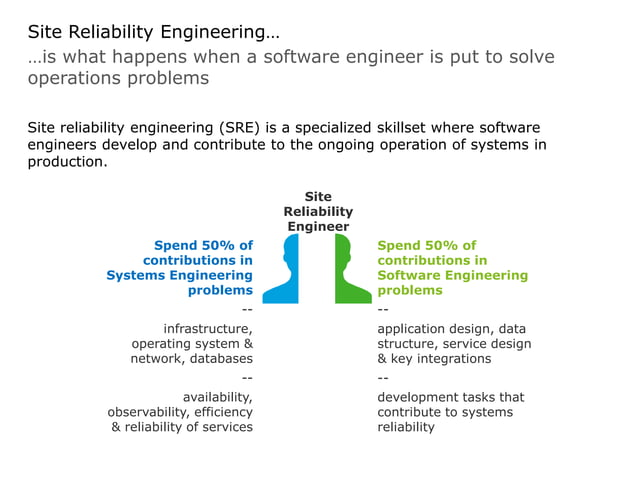 Site Reliability Engineering…

…is what happens when a software engineer is put to solve operations problems

Site reliability engineering (SRE) is a specialized skillset where software engineers develop and contribute to the ongoing operation of systems in production.

Site Reliability Engineer

Spend 50% of contributions in Systems Engineering problems

--

infrastructure, operating system & network, databases

--

availability, observability, efficiency & reliability of services

Spend 50% of contributions in Software Engineering problems

--

application design, data structure, service design & key integrations

--

development tasks that contribute to systems reliability